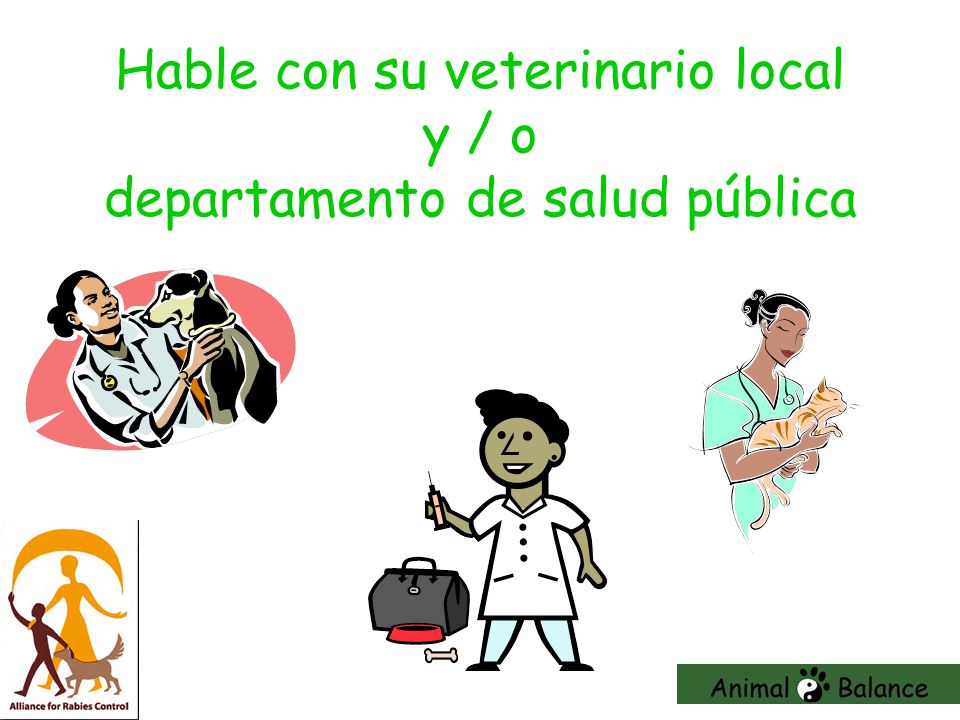 Hable con su veterinario local
y / o
departamento de salud pública

Alliance for Rabies Control

Animal Balance